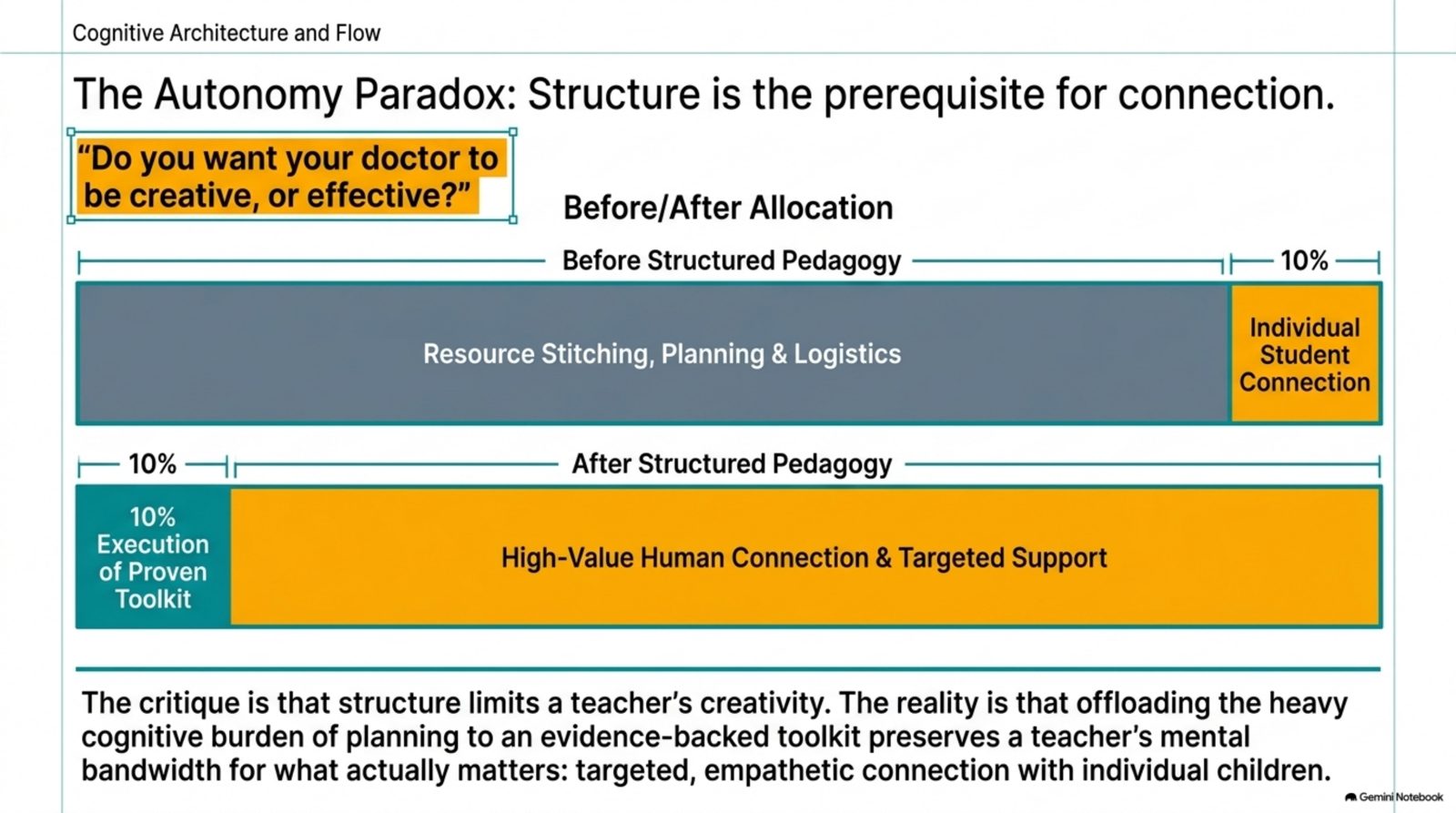 Cognitive Architecture and Flow

The Autonomy Paradox: Structure is the prerequisite for connection.

“Do you want your doctor to be creative, or effective?”

Before/After Allocation

Before Structured Pedagogy

10%

Resource Stitching, Planning & Logistics

Individual Student Connection

10%

After Structured Pedagogy

10% Execution of Proven Toolkit

High-Value Human Connection & Targeted Support

The critique is that structure limits a teacher’s creativity. The reality is that offloading the heavy cognitive burden of planning to an evidence-backed toolkit preserves a teacher’s mental bandwidth for what actually matters: targeted, empathetic connection with individual children.

Gemini Notebook